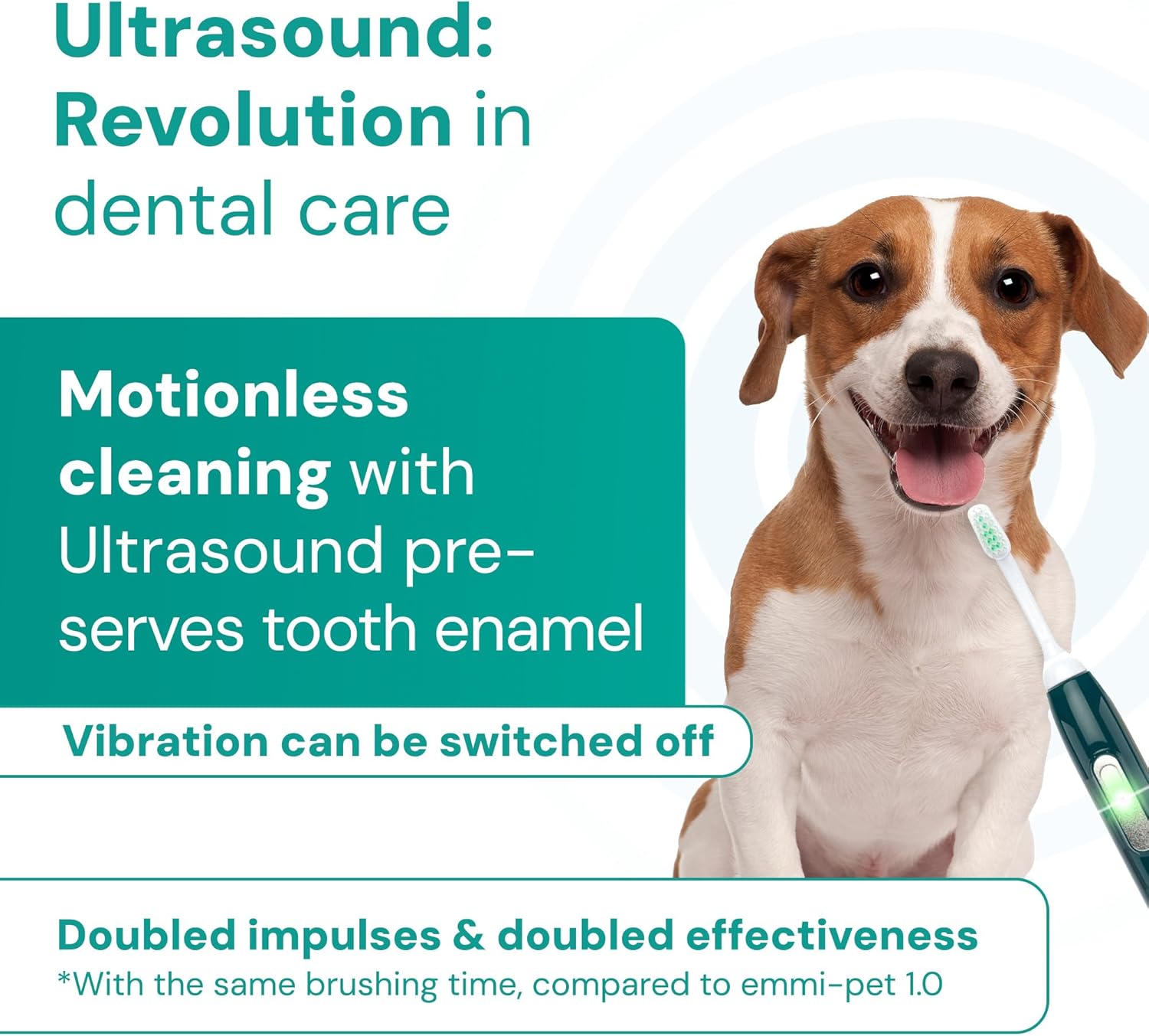 Ultrasound: Revolution in dental care

Motionless cleaning with Ultrasound preserves tooth enamel

Vibration can be switched off

Doubled impulses & doubled effectiveness
*With the same brushing time, compared to emmi-pet 1.0